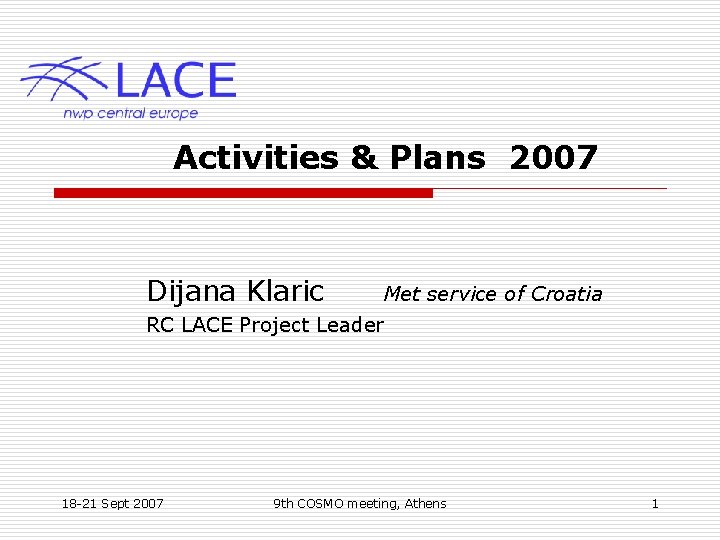 LACE
nwp central europe

Activities & Plans 2007

Dijana Klaric Met service of Croatia
RC LACE Project Leader

18-21 Sept 2007 9th COSMO meeting, Athens 1